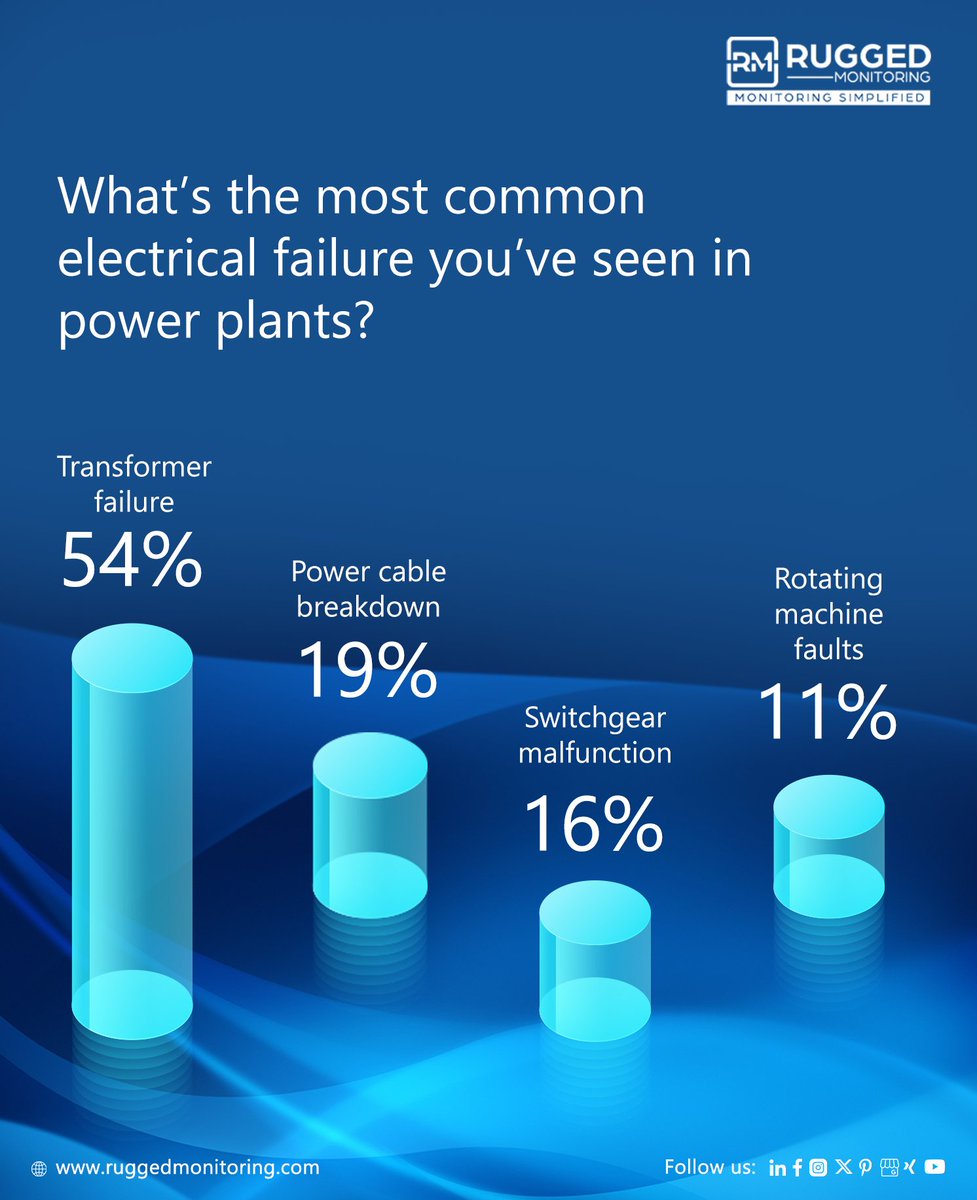 RM RUGGED MONITORING
MONITORING SIMPLIFIED

What's the most common electrical failure you've seen in power plants?

Transformer failure
54%

Power cable breakdown
19%

Switchgear malfunction
16%

Rotating machine faults
11%

www.ruggedmonitoring.com

Follow us: